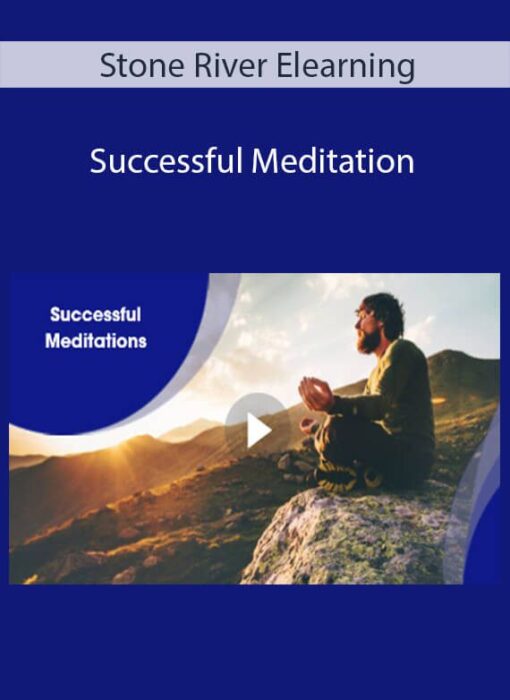 Stone River Elearning

Successful Meditation

Successful Meditations